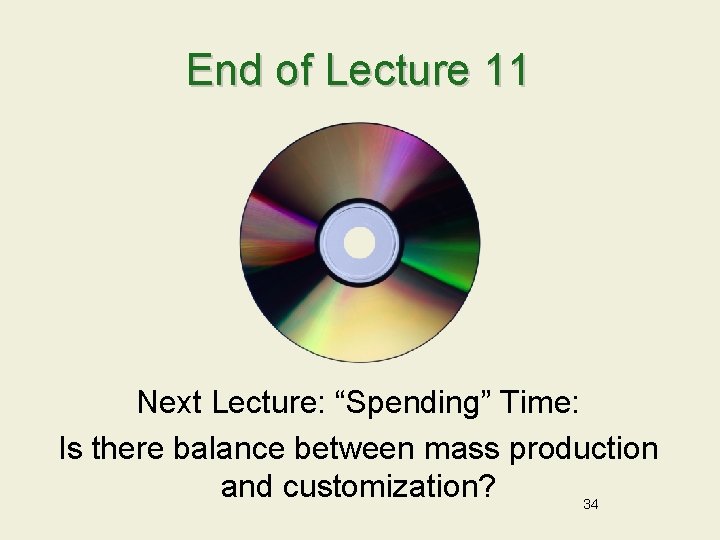 End of Lecture 11

Next Lecture: “Spending” Time:
Is there balance between mass production and customization?

34